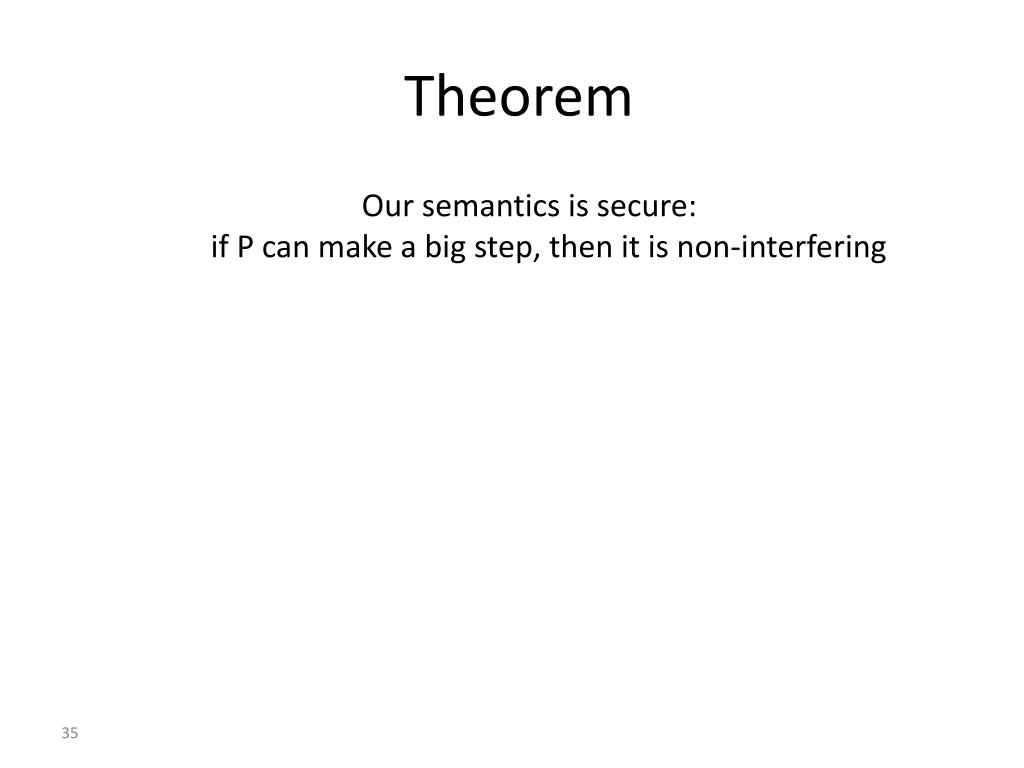 Theorem

Our semantics is secure:
if P can make a big step, then it is non-interfering

35